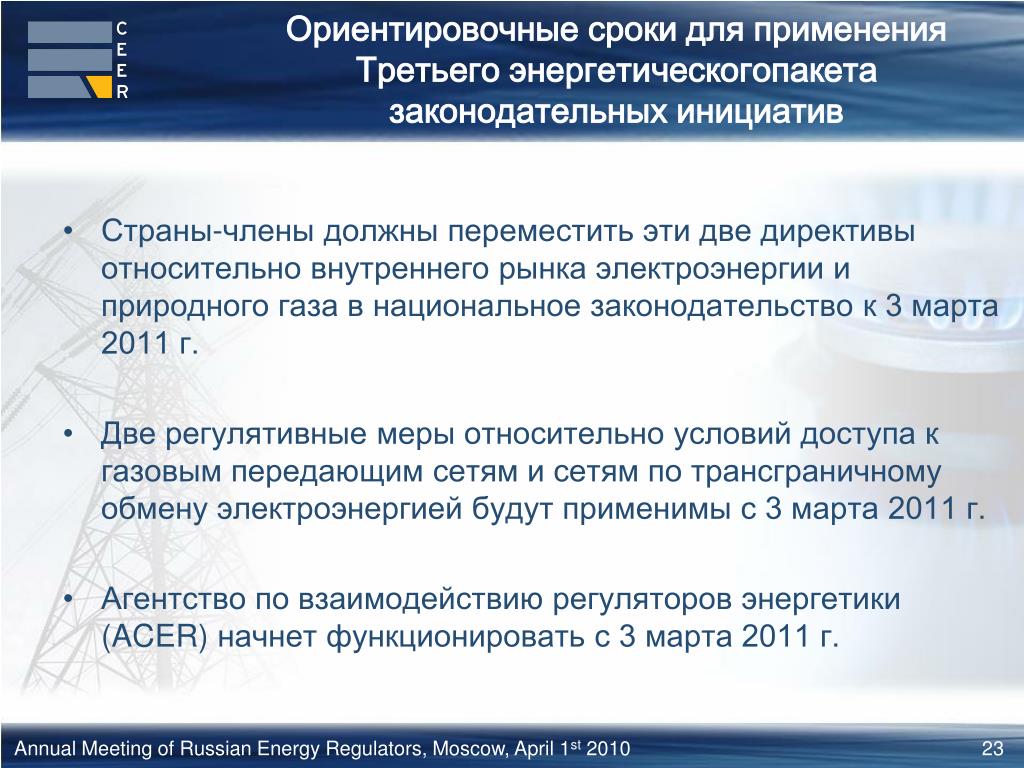 C
E
E
R

Ориентировочные сроки для применения Третьего энергетическогопакета законодательных инициатив

• Страны-члены должны переместить эти две директивы относительно внутреннего рынка электроэнергии и природного газа в национальное законодательство к 3 марта 2011 г.

• Две регулятивные меры относительно условий доступа к газовым передающим сетям и сетям по трансграничному обмену электроэнергией будут применимы с 3 марта 2011 г.

• Агентство по взаимодействию регуляторов энергетики (ACER) начнет функционировать с 3 марта 2011 г.

Annual Meeting of Russian Energy Regulators, Moscow, April 1$^{st}$ 2010

23